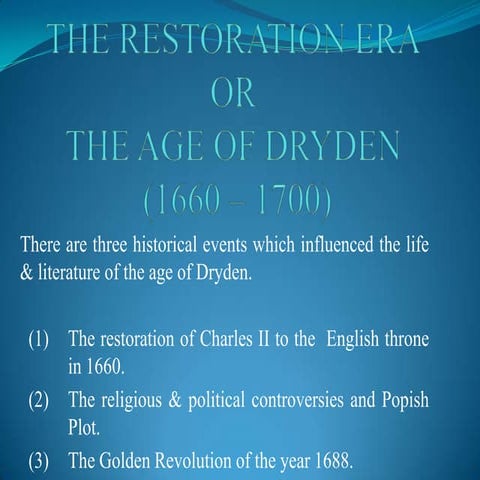 THE RESTORATION ERA
OR
THE AGE OF DRYDEN
(1660 – 1700)

There are three historical events which influenced the life & literature of the age of Dryden.

(1) The restoration of Charles II to the English throne in 1660.

(2) The religious & political controversies and Popish Plot.

(3) The Golden Revolution of the year 1688.